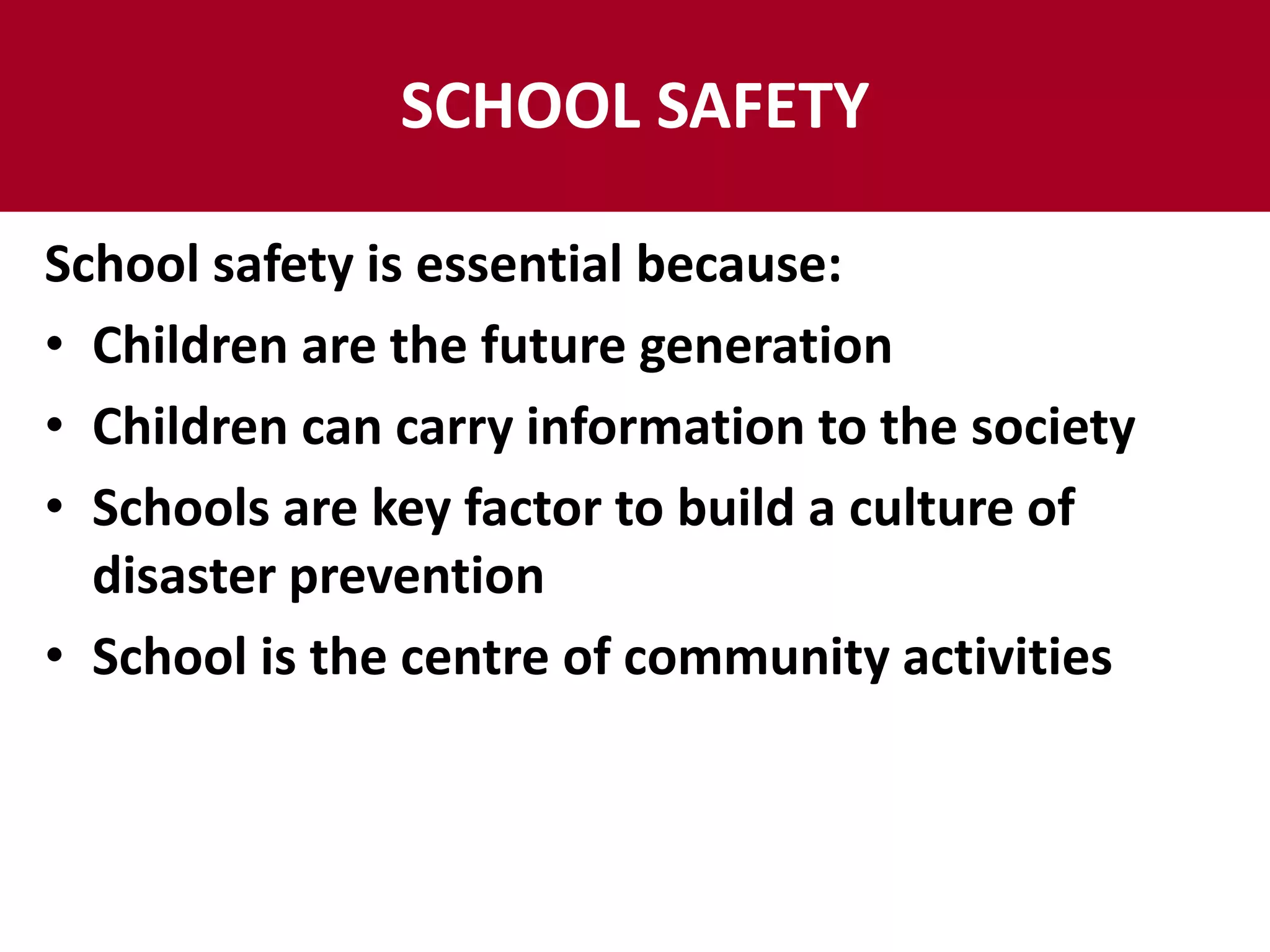 SCHOOL SAFETY

School safety is essential because:

• Children are the future generation
• Children can carry information to the society
• Schools are key factor to build a culture of disaster prevention
• School is the centre of community activities